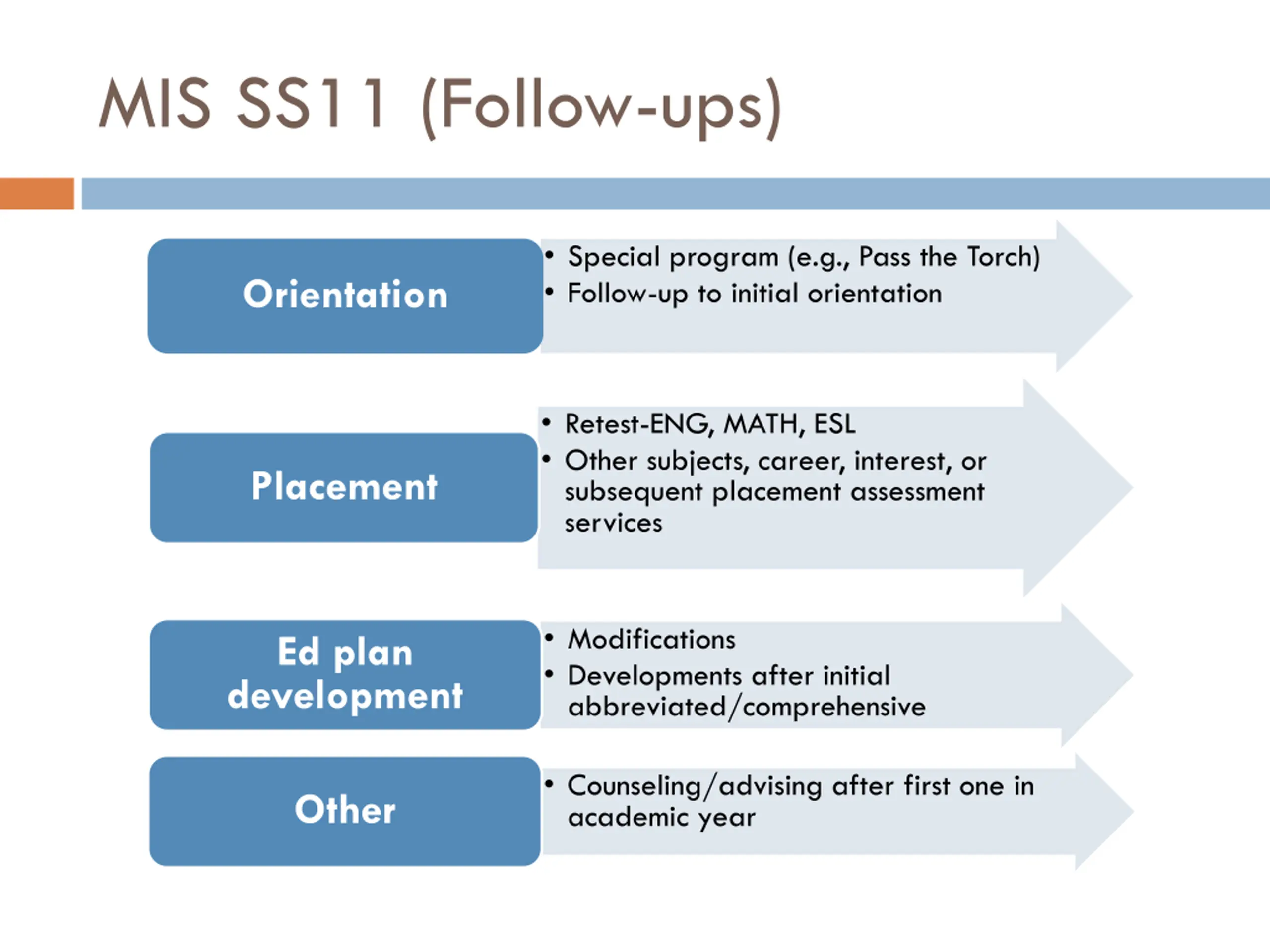 MIS SS11 (Follow-ups)

Orientation

• Special program (e.g., Pass the Torch)
• Follow-up to initial orientation

Placement

• Retest-ENG, MATH, ESL
• Other subjects, career, interest, or subsequent placement assessment services

Ed plan development

• Modifications
• Developments after initial abbreviated/comprehensive

Other

• Counseling/advising after first one in academic year